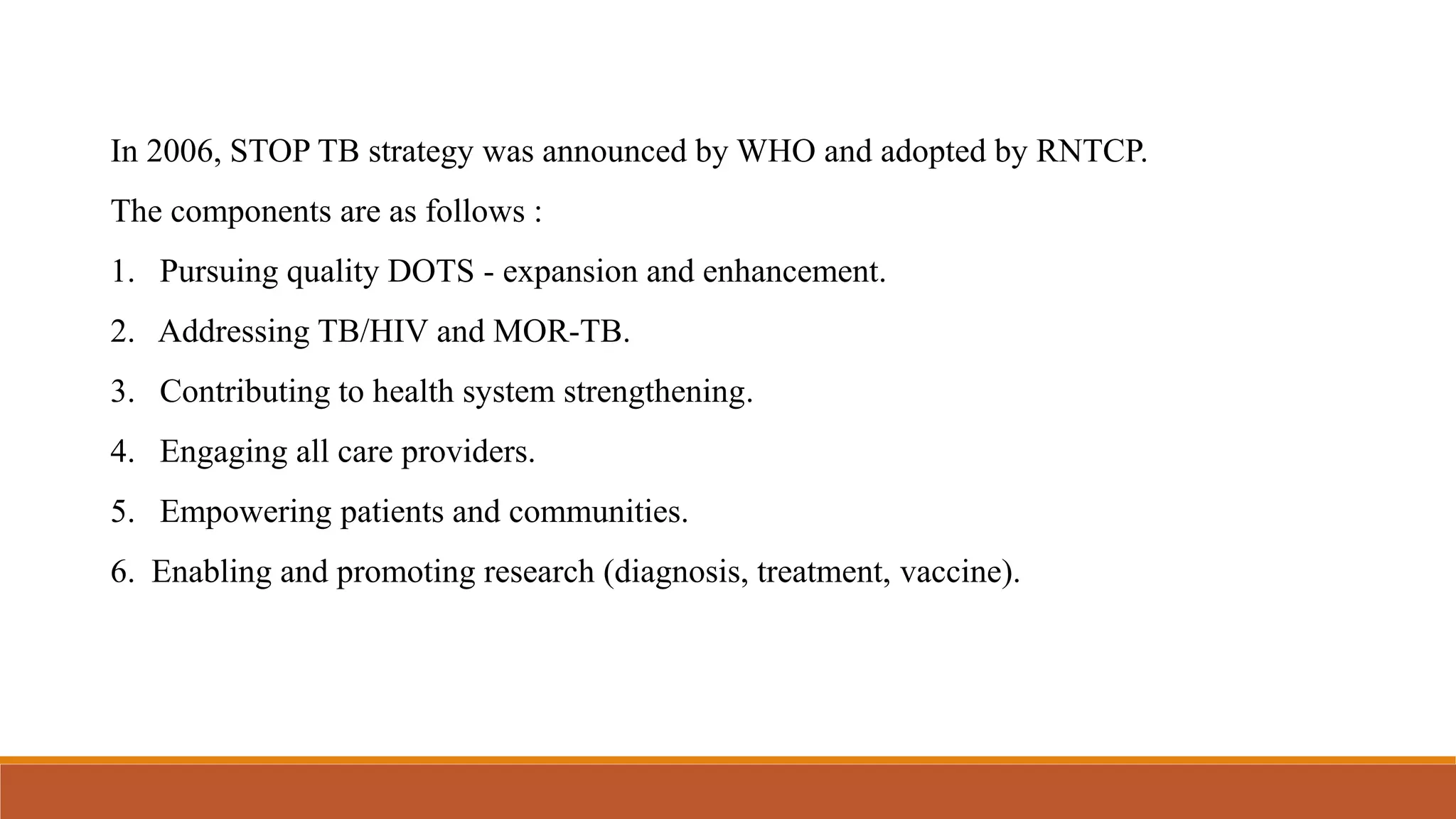 In 2006, STOP TB strategy was announced by WHO and adopted by RNTCP.

The components are as follows :

1. Pursuing quality DOTS - expansion and enhancement.

2. Addressing TB/HIV and MOR-TB.

3. Contributing to health system strengthening.

4. Engaging all care providers.

5. Empowering patients and communities.

6. Enabling and promoting research (diagnosis, treatment, vaccine).